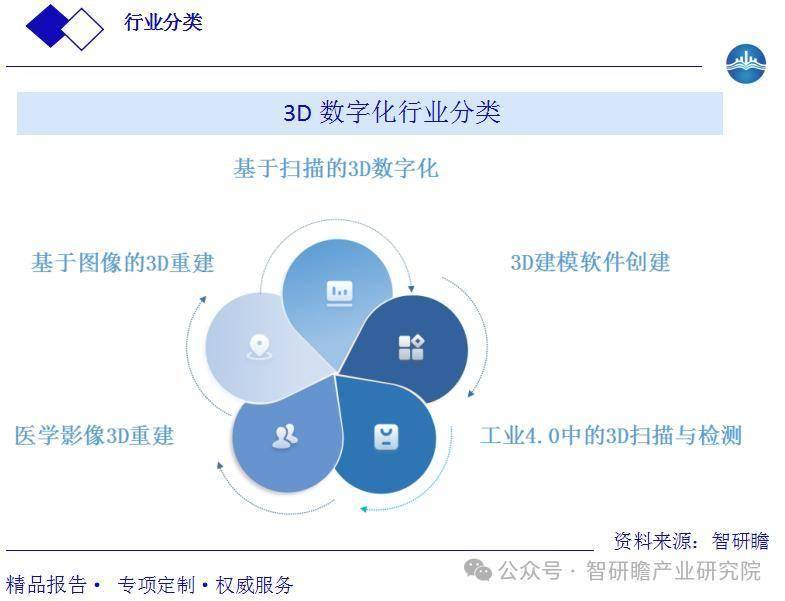 行业分类

3D 数字化行业分类

基于扫描的3D数字化

基于图像的3D重建

3D建模软件创建

医学影像3D重建

工业4.0中的3D扫描与检测

资料来源：智研瞻

精品报告 · 专项定制 · 权威服务

公众号 · 智研瞻产业研究院